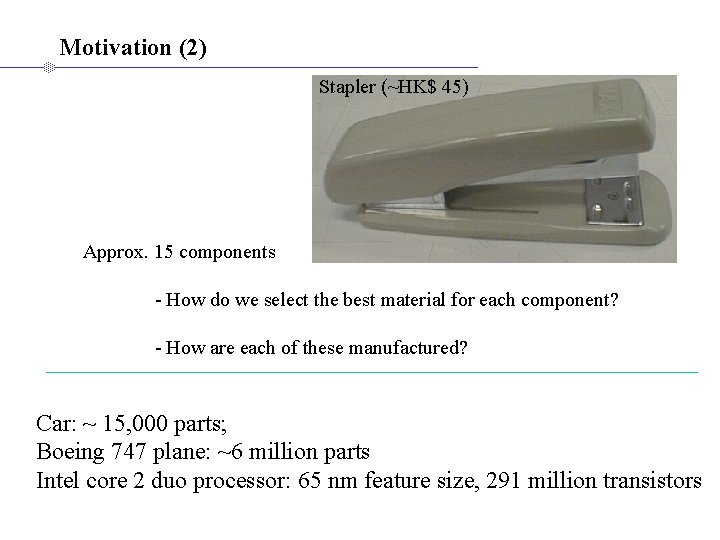 Motivation (2)

Stapler (~HK$ 45)

Approx. 15 components

- How do we select the best material for each component?

- How are each of these manufactured?

Car: ~ 15,000 parts;
Boeing 747 plane: ~6 million parts
Intel core 2 duo processor: 65 nm feature size, 291 million transistors